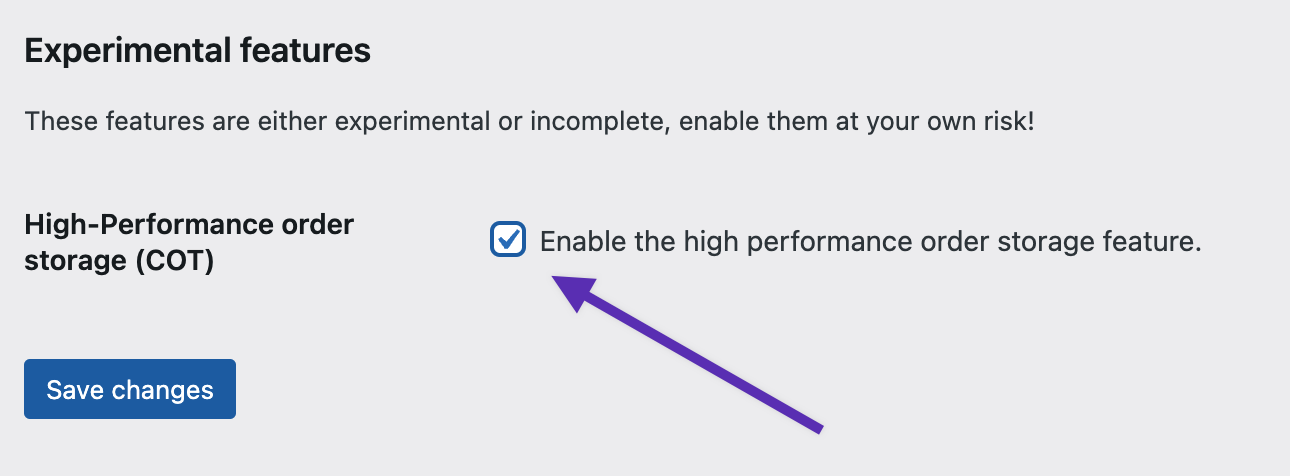 Experimental features

These features are either experimental or incomplete, enable them at your own risk!

High-Performance order storage (COT)

Enable the high performance order storage feature.

Save changes